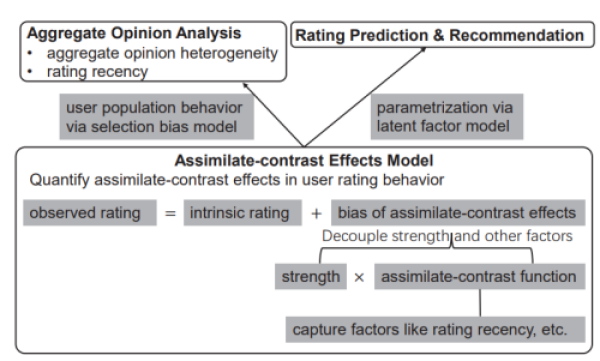 Aggregate Opinion Analysis
• aggregate opinion heterogeneity
• rating recency

Rating Prediction & Recommendation

user population behavior via selection bias model

parametrization via latent factor model

Assimilate-contrast Effects Model
Quantify assimilate-contrast effects in user rating behavior

observed rating = intrinsic rating + bias of assimilate-contrast effects

Decouple strength and other factors

strength × assimilate-contrast function

capture factors like rating recency, etc.